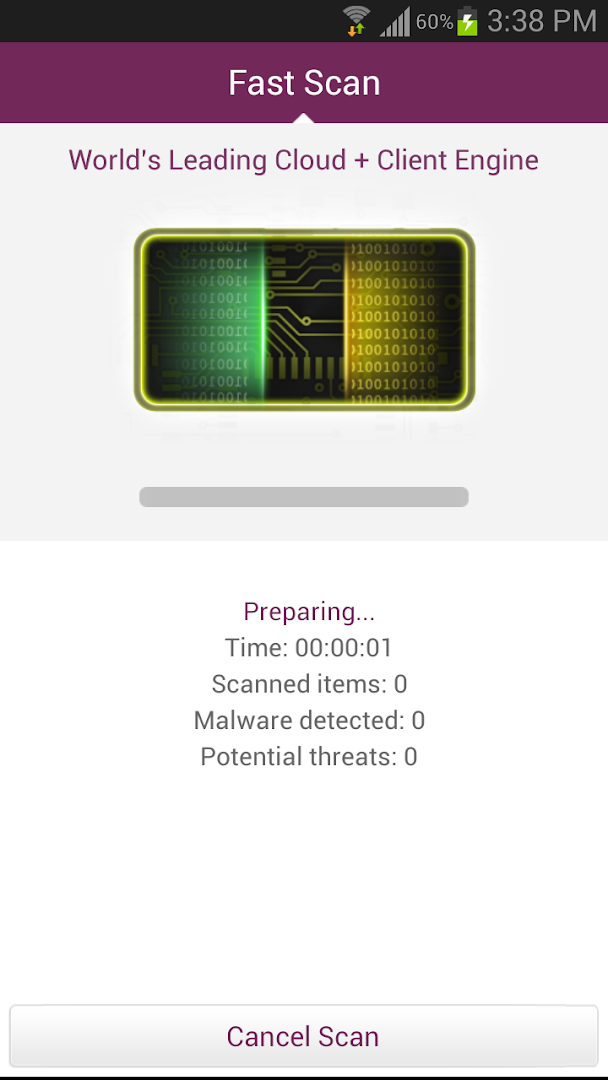 60% 3:38 PM

Fast Scan

World's Leading Cloud + Client Engine

Preparing...
Time: 00:00:01
Scanned items: 0
Malware detected: 0
Potential threats: 0

Cancel Scan